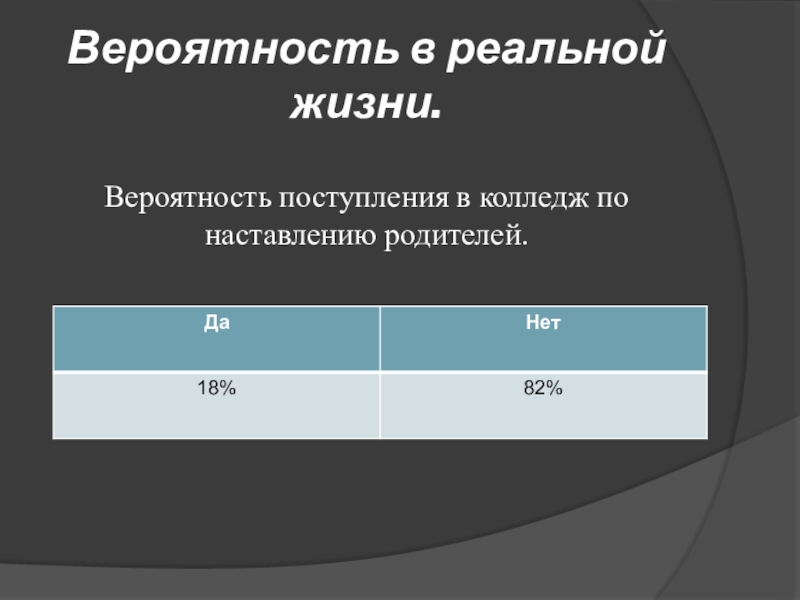 Вероятность в реальной жизни.

Вероятность поступления в колледж по наставлению родителей.

| Да | Нет |
|---|---|
| 18% | 82% |